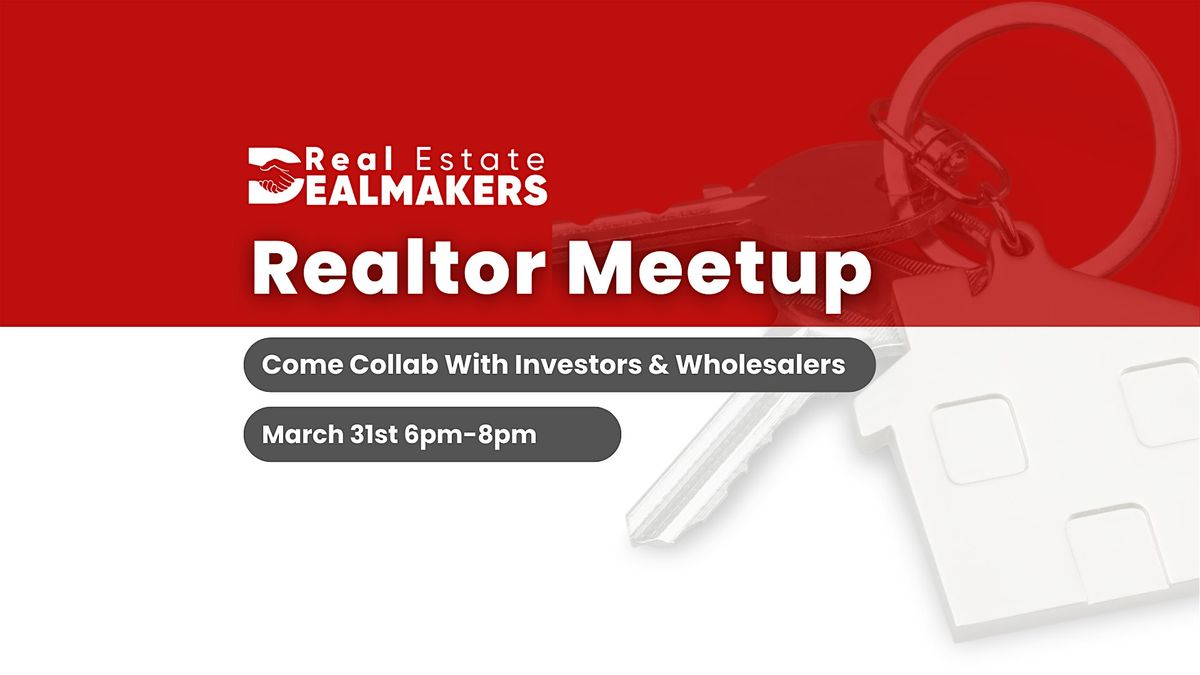 Real Estate
DEALMAKERS

Realtor Meetup

Come Collab With Investors & Wholesalers

March 31st 6pm-8pm